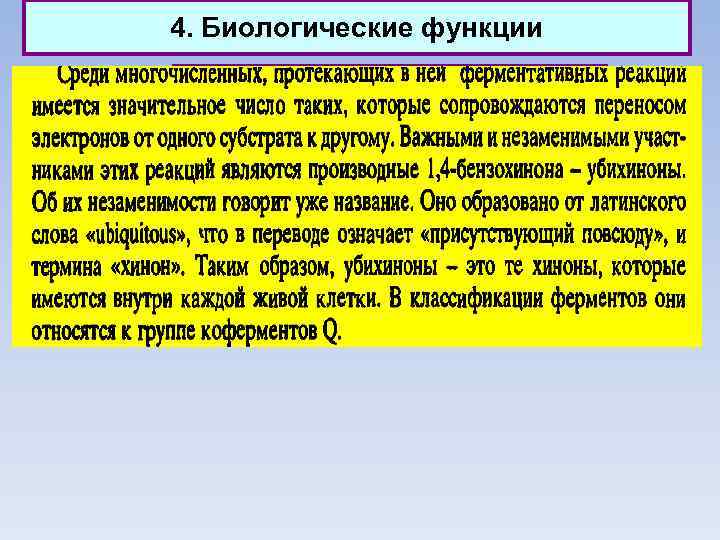 4. Биологические функции

Среди многочисленных, протекающих в ней ферментативных реакций имеется значительное число таких, которые сопровождаются переносом электронов от одного субстрата к другому. Важными и незаменимыми участниками этих реакций являются производные 1,4-бензохинона – убихиноны. Об их незаменимости говорит уже название. Оно образовано от латинского слова «ubiquitous», что в переводе означает «присутствующий повсюду», и термина «хинон». Таким образом, убихиноны – это те хиноны, которые имеются внутри каждой живой клетки. В классификации ферментов они относятся к группе коферментов Q.